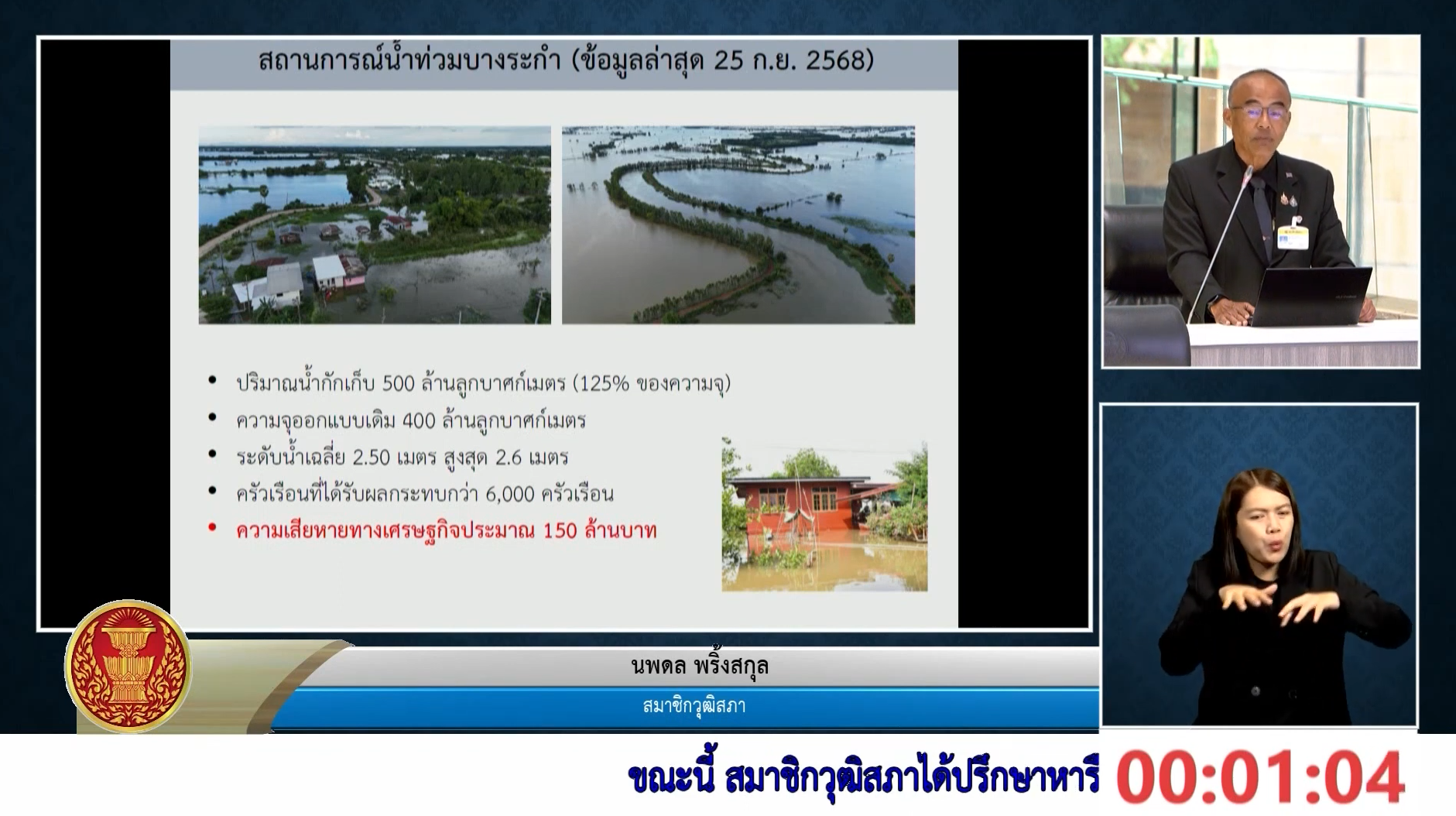 สถานการณ์น้ำท่วมบางระกำ (ข้อมูลล่าสุด 25 ก.ย. 2568)

• ปริมาณน้ำกักเก็บ 500 ล้านลูกบาศก์เมตร (125% ของความจุ)
• ความจุออกแบบเดิม 400 ล้านลูกบาศก์เมตร
• ระดับน้ำเฉลี่ย 2.50 เมตร สูงสุด 2.6 เมตร
• ครัวเรือนที่ได้รับผลกระทบกว่า 6,000 ครัวเรือน
• ความเสียหายทางเศรษฐกิจประมาณ 150 ล้านบาท

นพดล พริ้งสกุล
สมาชิกวุฒิสภา

ขณะนี้ สมาชิกวุฒิสภาได้ปรึกษาหารื 00:01:04